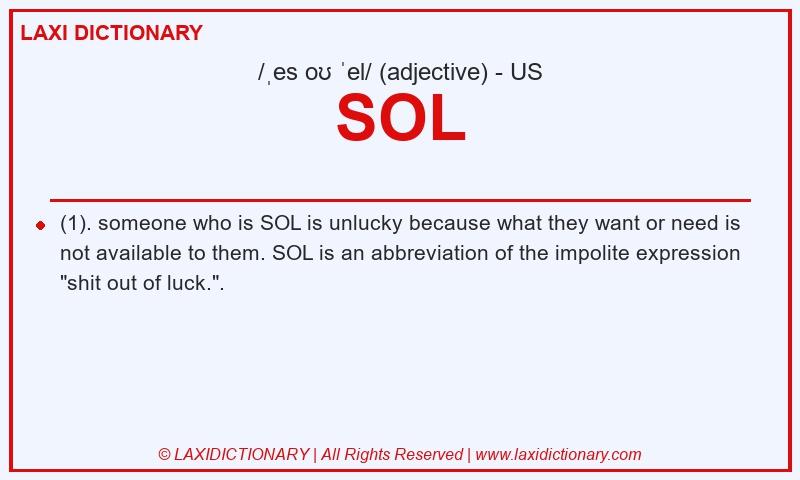 LAXI DICTIONARY

/ˌes oʊ ˈel/ (adjective) - US

SOL

(1). someone who is SOL is unlucky because what they want or need is not available to them. SOL is an abbreviation of the impolite expression "shit out of luck.".

© LAXIDICTIONARY | All Rights Reserved | www.laxidictionary.com